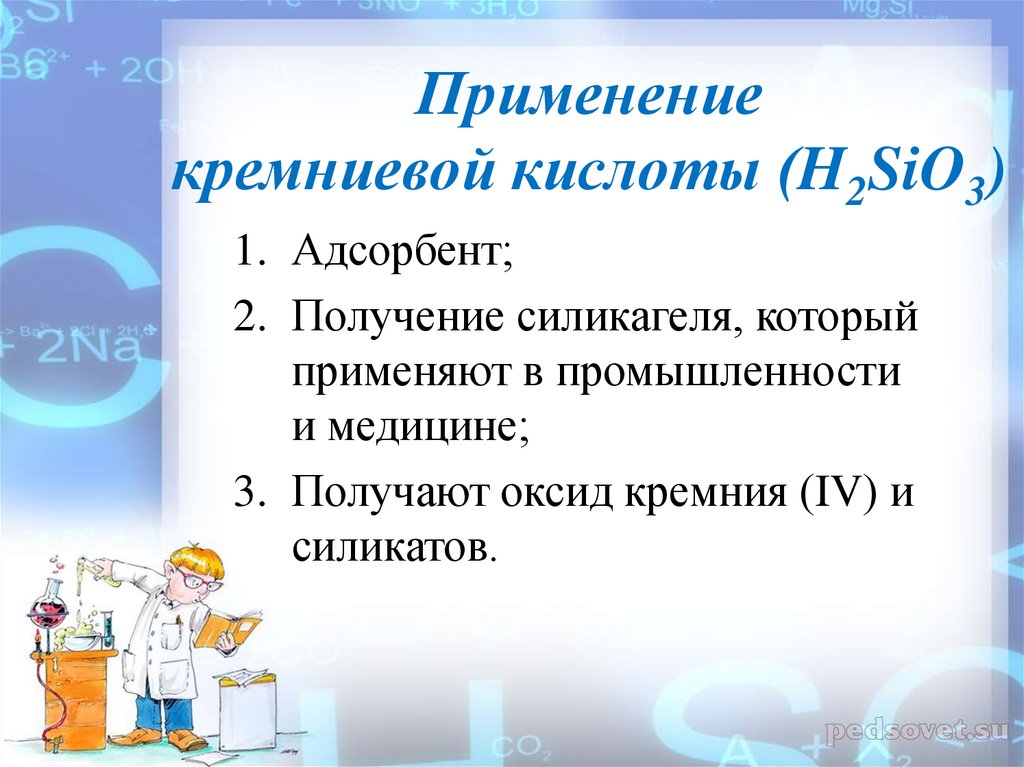 Применение кремниевой кислоты ($H_2SiO_3$)

1. Адсорбент;
2. Получение силикагеля, который применяют в промышленности и медицине;
3. Получают оксид кремния (IV) и силикатов.

pedsovet.su